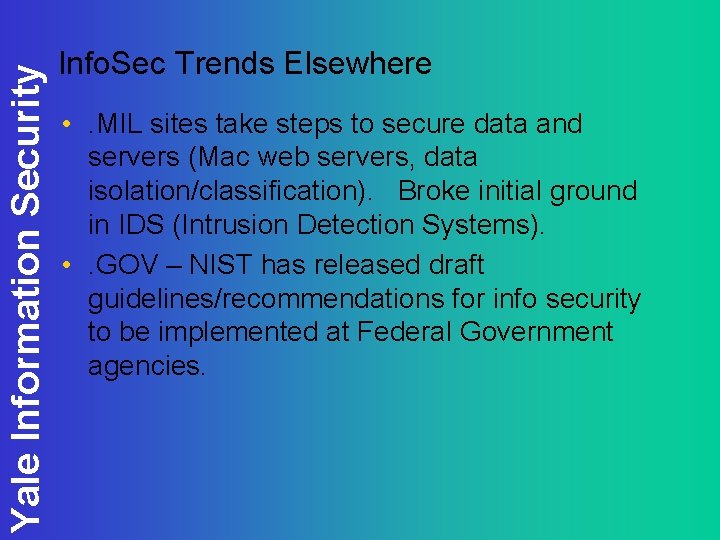 Yale Information Security

InfoSec Trends Elsewhere

• .MIL sites take steps to secure data and servers (Mac web servers, data isolation/classification). Broke initial ground in IDS (Intrusion Detection Systems).
• .GOV – NIST has released draft guidelines/recommendations for info security to be implemented at Federal Government agencies.